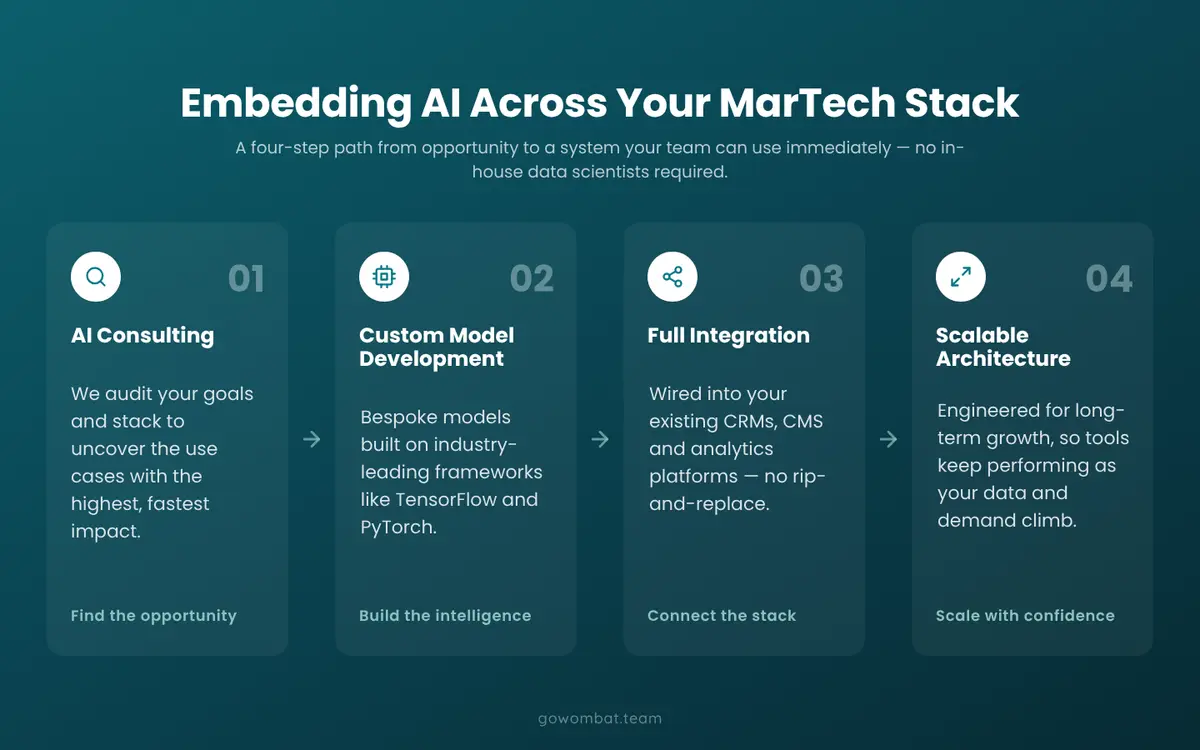 Embedding AI Across Your MarTech Stack

A four-step path from opportunity to a system your team can use immediately — no in-house data scientists required.

01

AI Consulting

We audit your goals and stack to uncover the use cases with the highest, fastest impact.

Find the opportunity

02

Custom Model Development

Bespoke models built on industry-leading frameworks like TensorFlow and PyTorch.

Build the intelligence

03

Full Integration

Wired into your existing CRMs, CMS and analytics platforms — no rip-and-replace.

Connect the stack

04

Scalable Architecture

Engineered for long-term growth, so tools keep performing as your data and demand climb.

Scale with confidence

gowombat.team